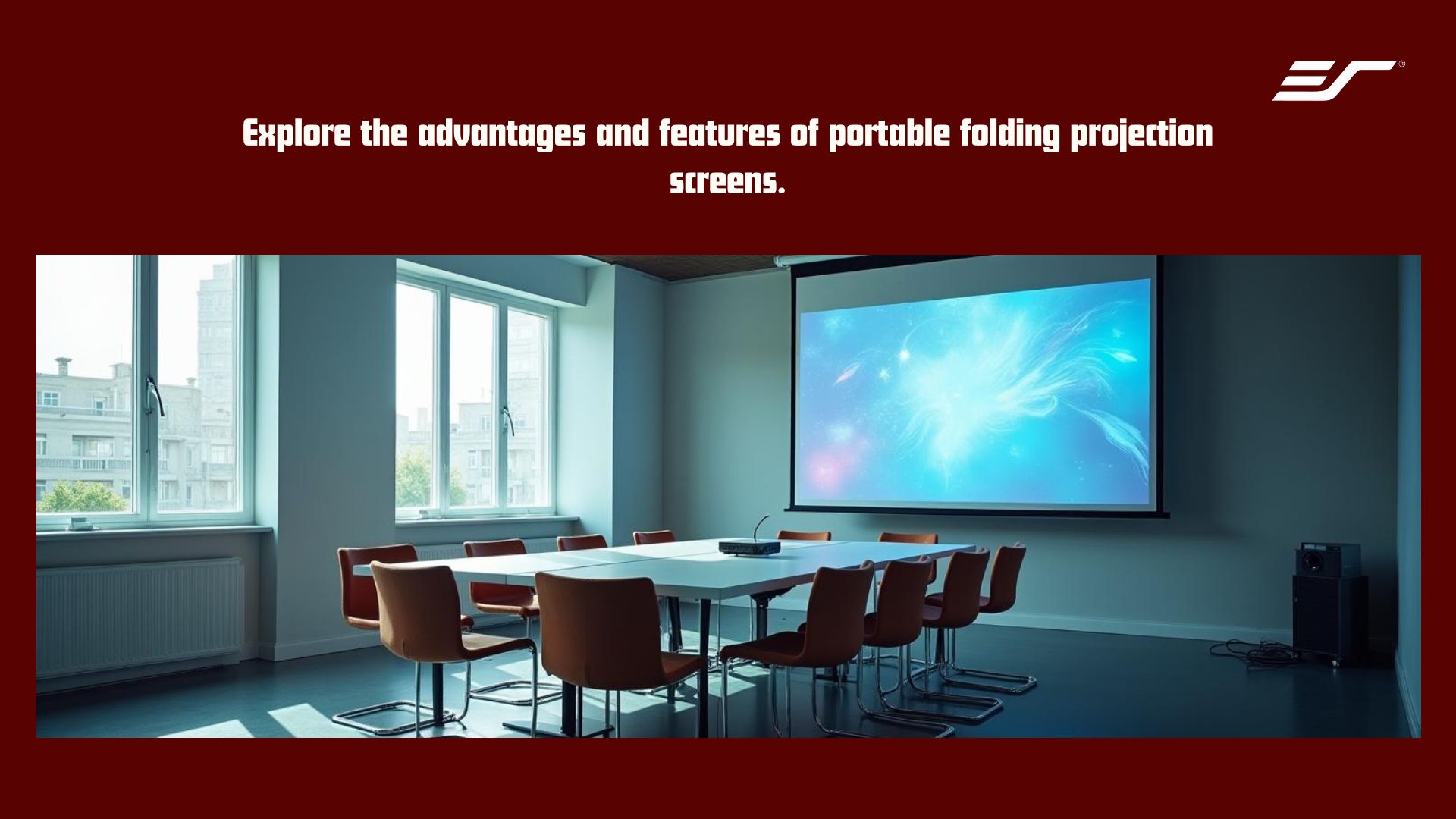 Explore the advantages and features of portable folding projection screens.